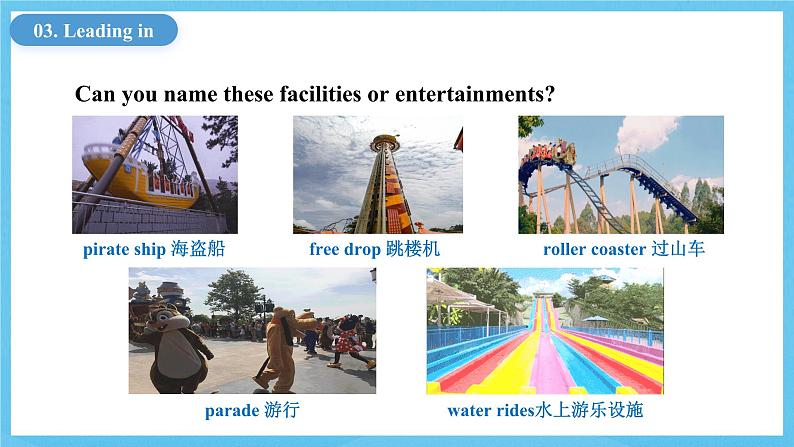 03. Leading in

Can you name these facilities or entertainments?

pirate ship 海盗船

free drop 跳楼机

roller coaster 过山车

parade 游行

water rides水上游乐设施